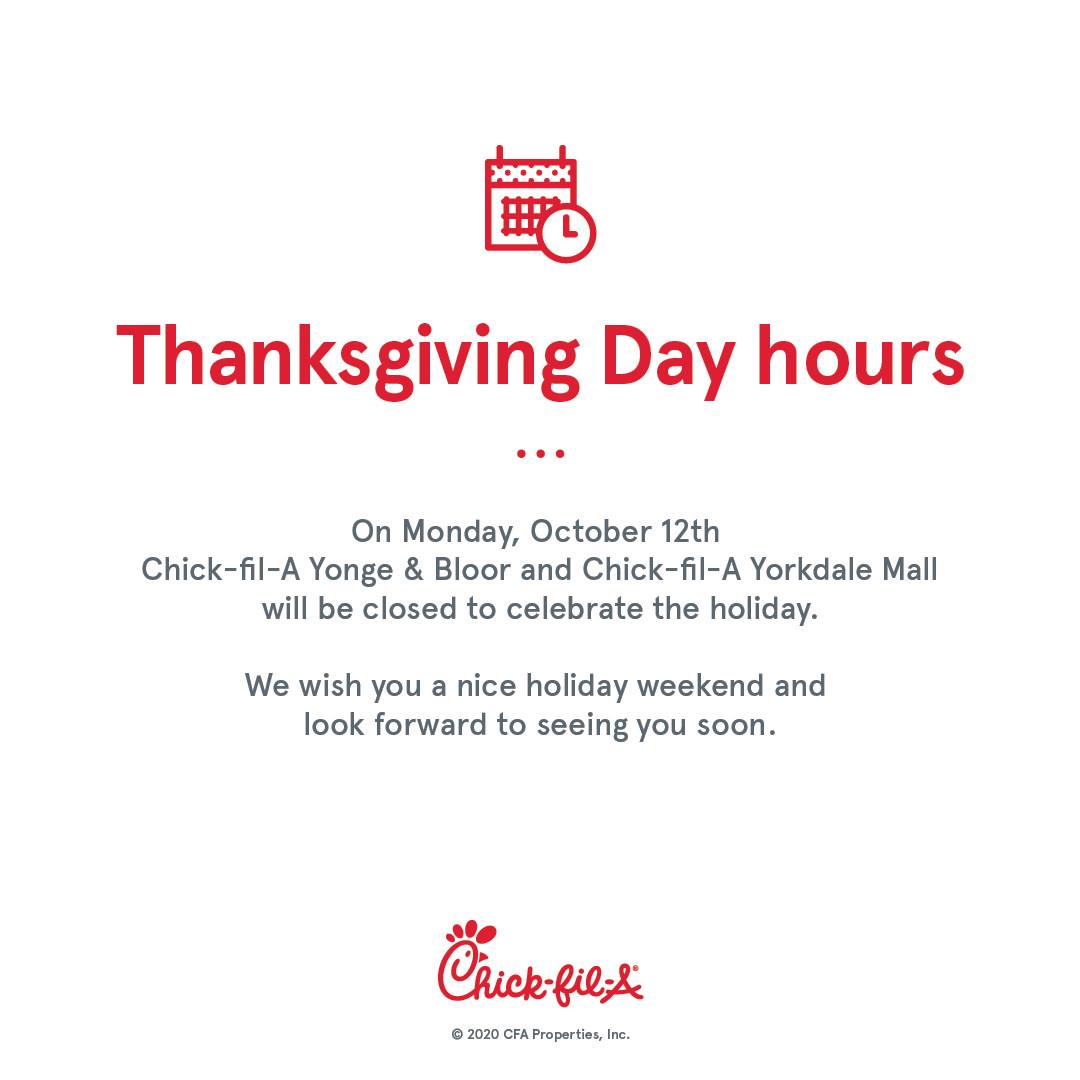 Thanksgiving Day hours

...

On Monday, October 12th
Chick-fil-A Yonge & Bloor and Chick-fil-A Yorkdale Mall
will be closed to celebrate the holiday.

We wish you a nice holiday weekend and
look forward to seeing you soon.

Chick-fil-A®

© 2020 CFA Properties, Inc.